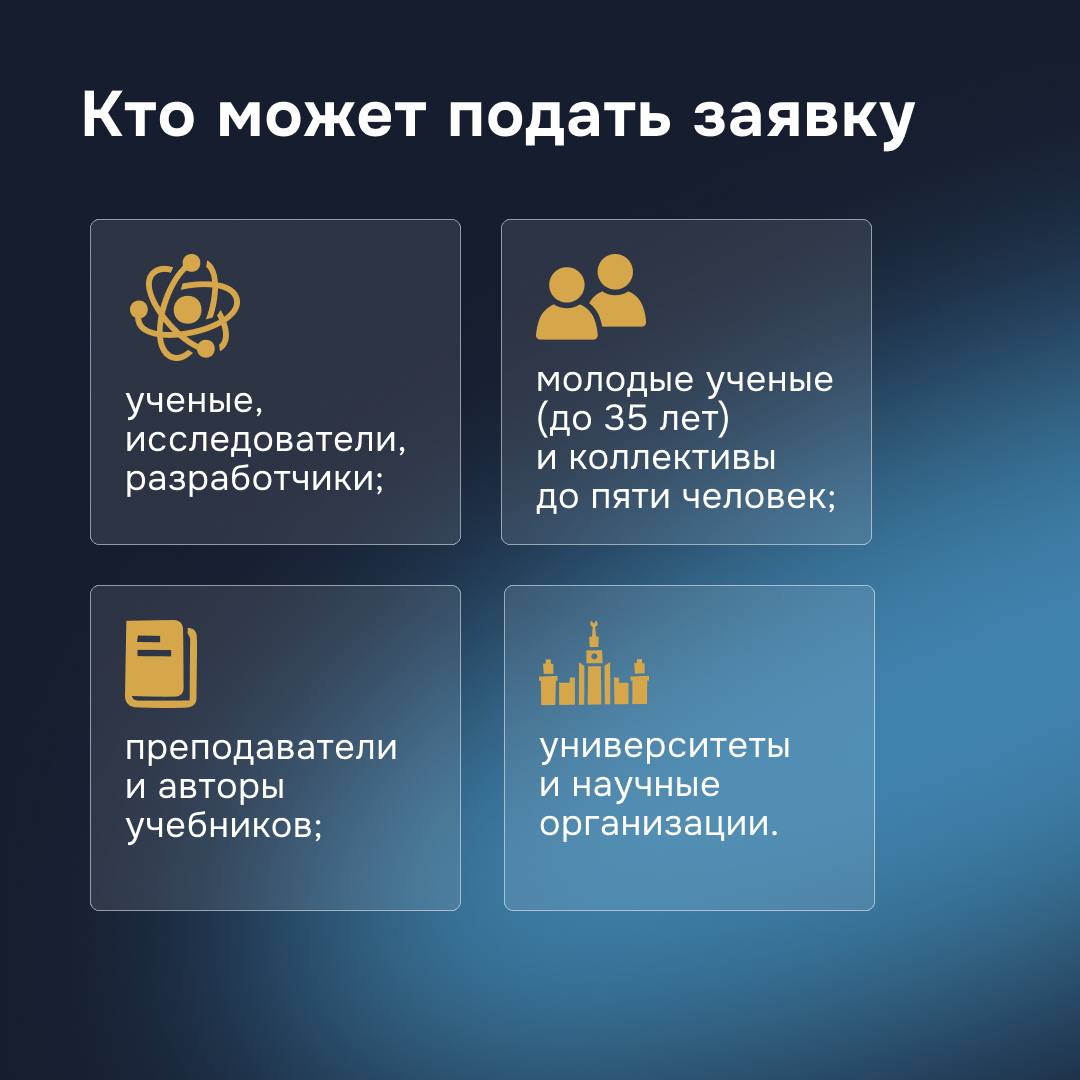 Кто может подать заявку

ученые, исследователи, разработчики;

молодые ученые (до 35 лет) и коллективы до пяти человек;

преподаватели и авторы учебников;

университеты и научные организации.